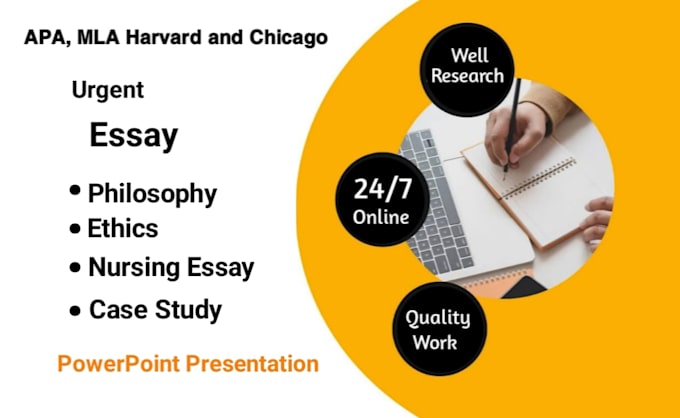 APA, MLA Harvard and Chicago

Urgent

Essay

• Philosophy
• Ethics
• Nursing Essay
• Case Study

PowerPoint Presentation

Well Research

24/7 Online

Quality Work